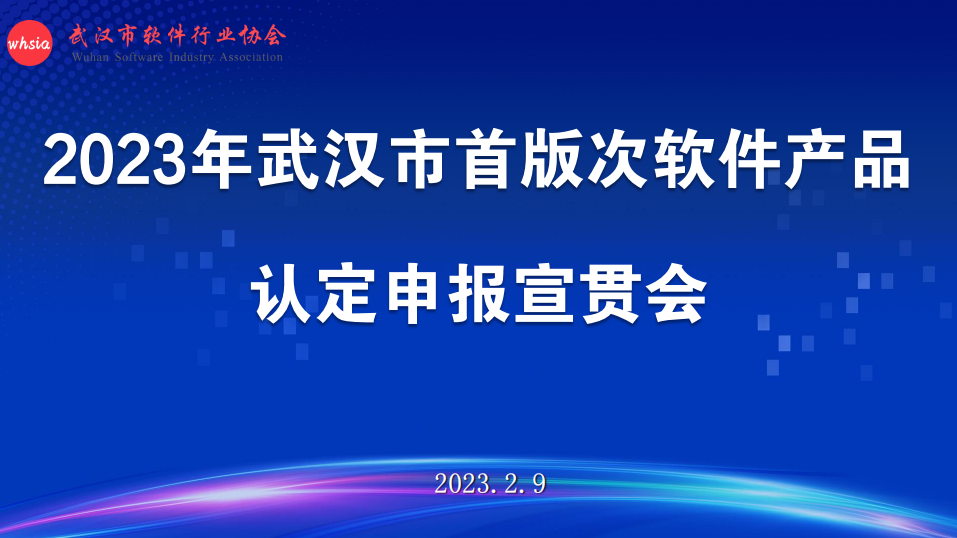 whsia 武汉市软件行业协会
Wuhan Software Industry Association

2023年武汉市首版次软件产品

认定申报宣贯会

2023.2.9